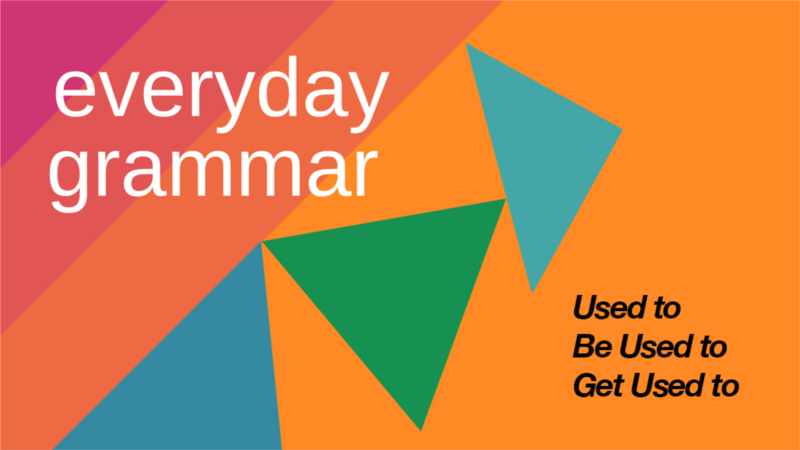 everyday
grammar

Used to
Be Used to
Get Used to